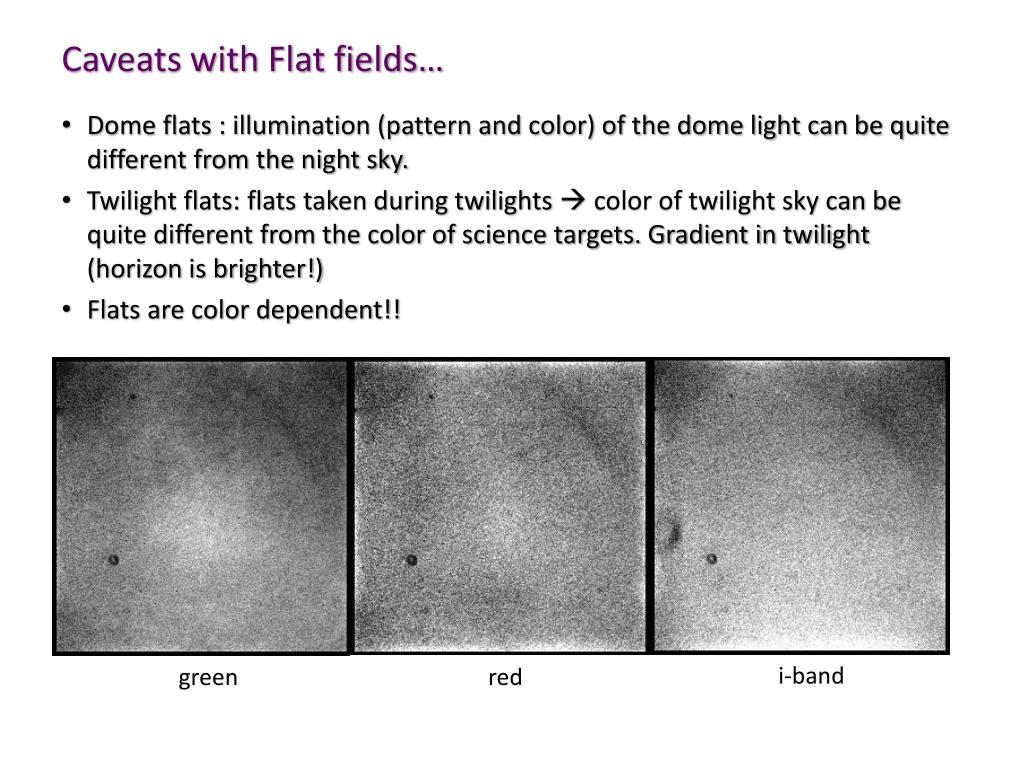 Caveats with Flat fields…

• Dome flats : illumination (pattern and color) of the dome light can be quite different from the night sky.

• Twilight flats: flats taken during twilights → color of twilight sky can be quite different from the color of science targets. Gradient in twilight (horizon is brighter!)

• Flats are color dependent!!

green

red

i-band